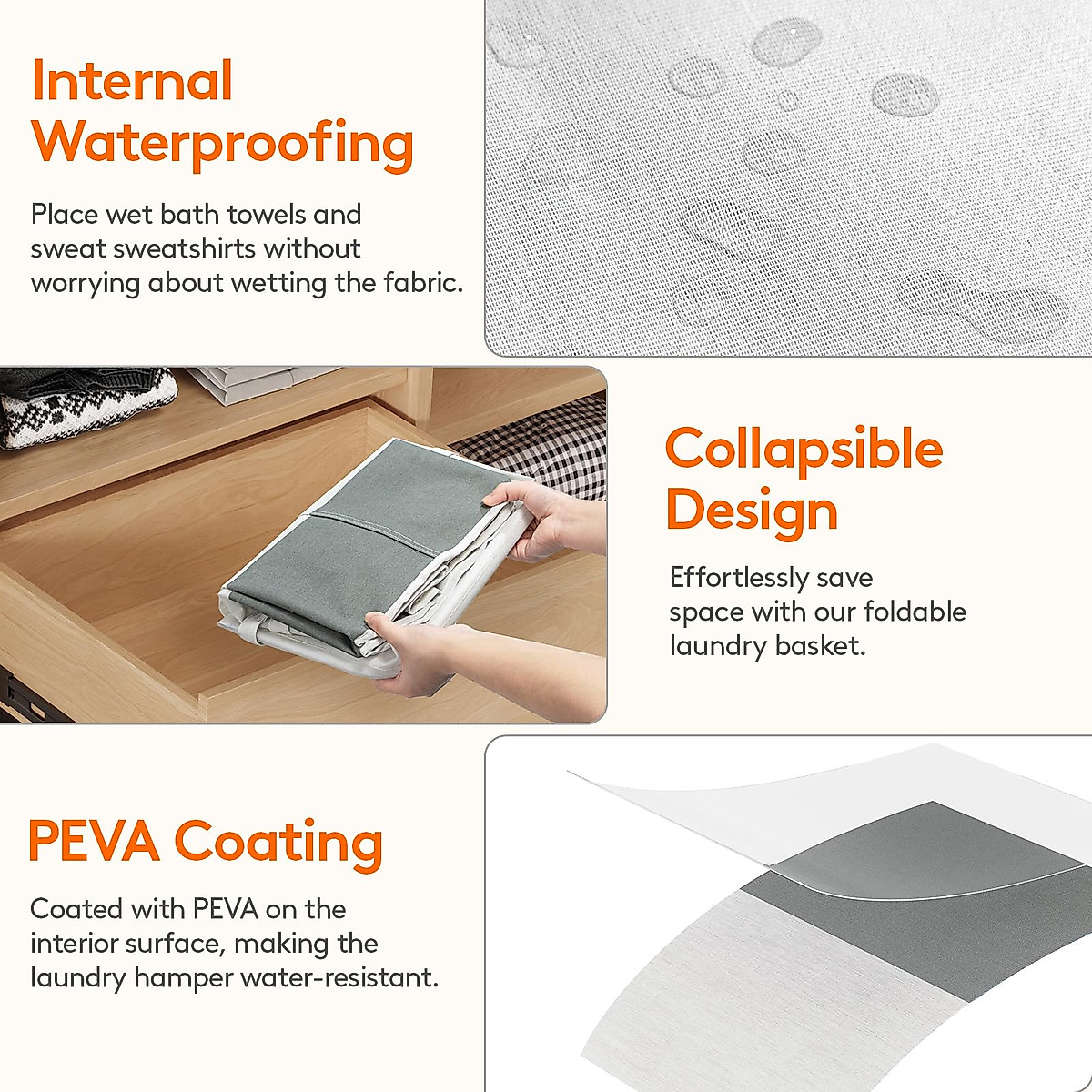 Internal Waterproofing

Place wet bath towels and sweat sweatshirts without worrying about wetting the fabric.

Collapsible Design

Effortlessly save space with our foldable laundry basket.

PEVA Coating

Coated with PEVA on the interior surface, making the laundry hamper water-resistant.